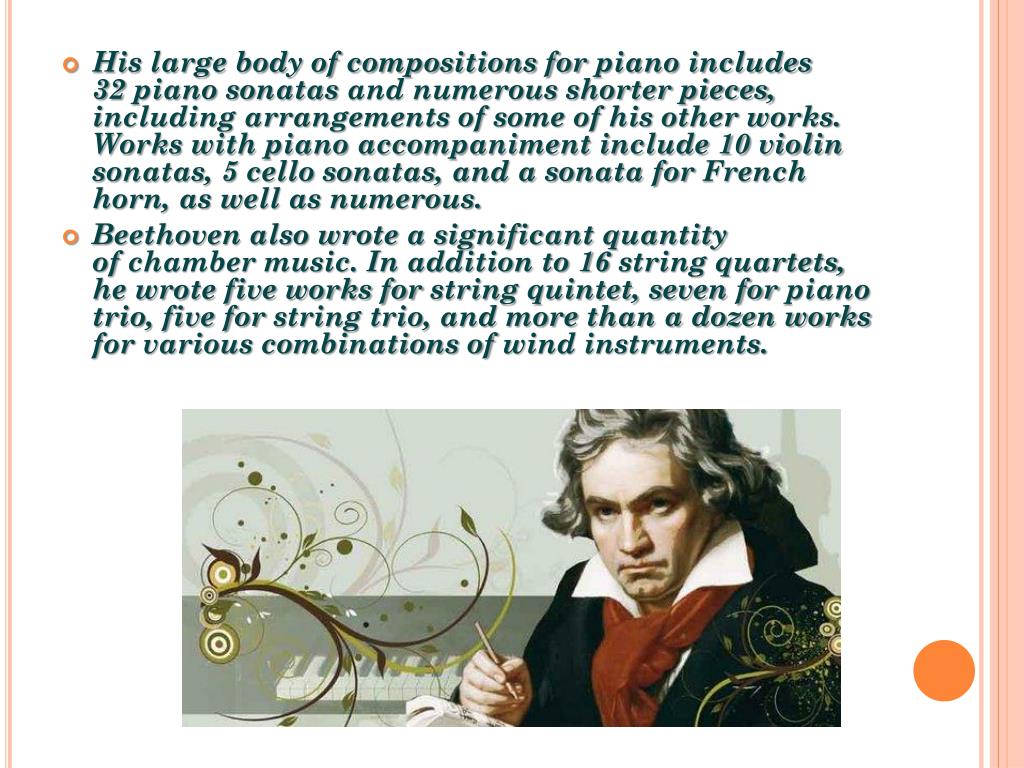 His large body of compositions for piano includes 32 piano sonatas and numerous shorter pieces, including arrangements of some of his other works. Works with piano accompaniment include 10 violin sonatas, 5 cello sonatas, and a sonata for French horn, as well as numerous.

Beethoven also wrote a significant quantity of chamber music. In addition to 16 string quartets, he wrote five works for string quintet, seven for piano trio, five for string trio, and more than a dozen works for various combinations of wind instruments.